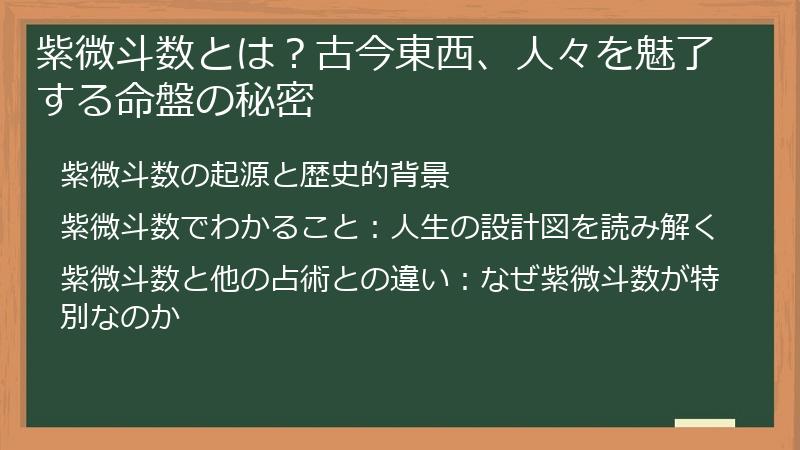 紫微斗数とは？古今東西、人々を魅了する命盤の秘密

紫微斗数の起源と歴史的背景

紫微斗数でわかること：人生の設計図を読み解く

紫微斗数と他の占術との違い：なぜ紫微斗数が特別なのか